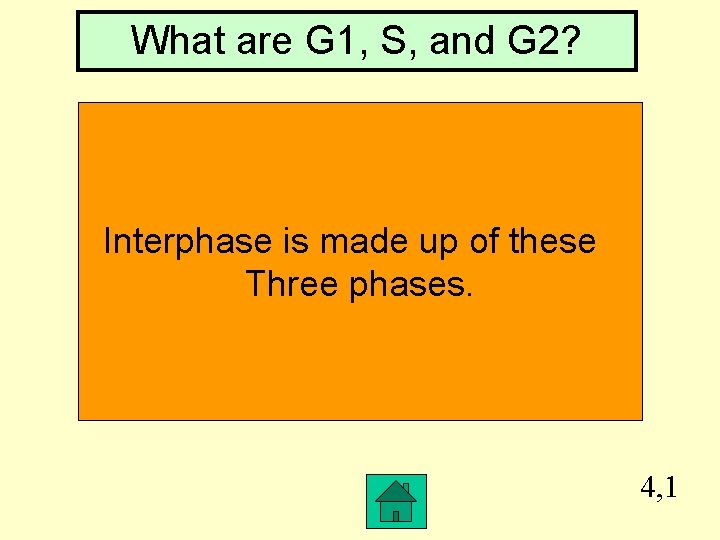 What are G1, S, and G2?

Interphase is made up of these Three phases.

4,1